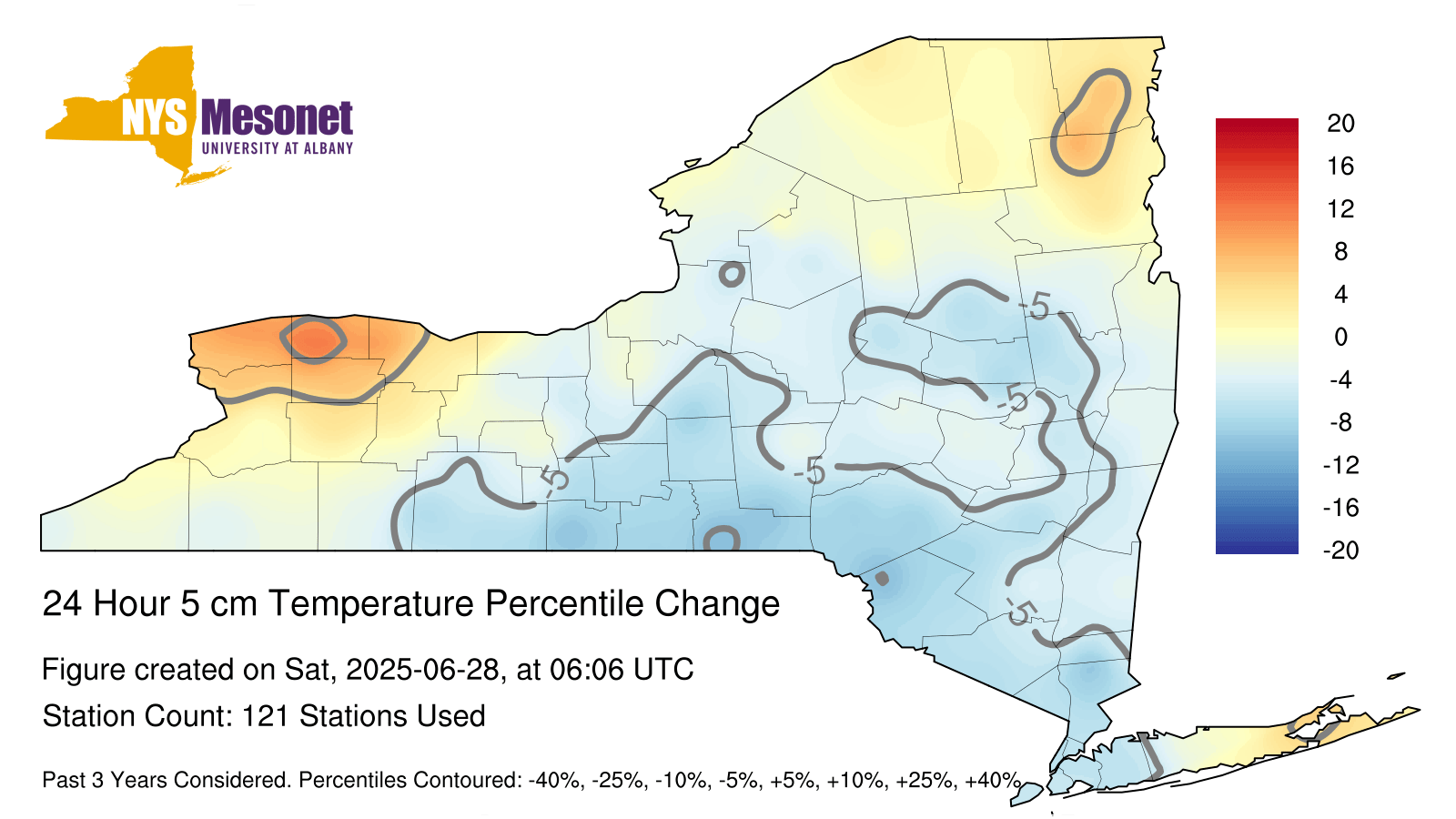 NYS Mesonet
UNIVERSITY AT ALBANY

20
16
12
8
4
0
-4
-8
-12
-16
-20

-5
-5
-5
-5
-5

24 Hour 5 cm Temperature Percentile Change

Figure created on Sat, 2025-06-28, at 06:06 UTC

Station Count: 121 Stations Used

Past 3 Years Considered. Percentiles Contoured: -40%, -25%, -10%, -5%, +5%, +10%, +25%, +40%